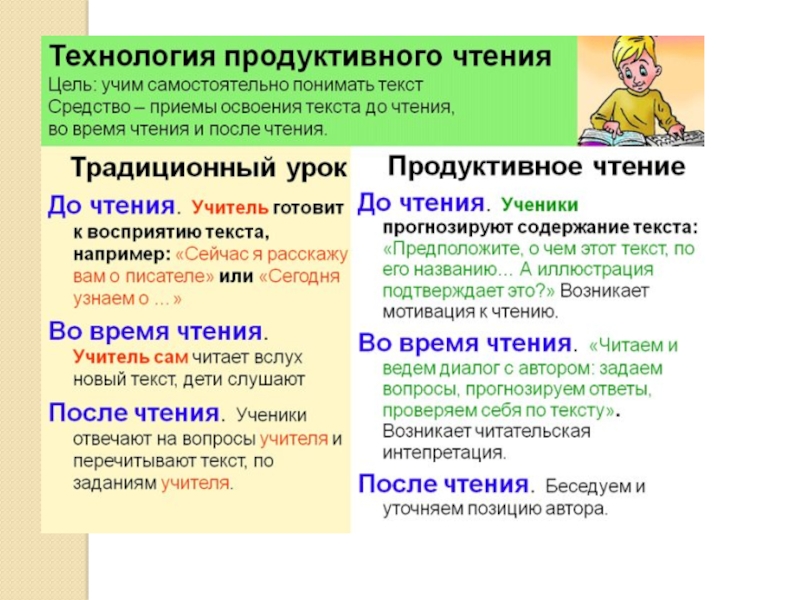 Технология продуктивного чтения
Цель: учим самостоятельно понимать текст
Средство – приемы освоения текста до чтения, во время чтения и после чтения.

Традиционный урок

До чтения. Учитель готовит к восприятию текста, например: «Сейчас я расскажу вам о писателе» или «Сегодня узнаем о ... »

Во время чтения. Учитель сам читает вслух новый текст, дети слушают

После чтения. Ученики отвечают на вопросы учителя и перечитывают текст, по заданиям учителя.

Продуктивное чтение

До чтения. Ученики прогнозируют содержание текста: «Предположите, о чем этот текст, по его названию... А иллюстрация подтверждает это?» Возникает мотивация к чтению.

Во время чтения. «Читаем и ведем диалог с автором: задаем вопросы, прогнозируем ответы, проверяем себя по тексту». Возникает читательская интепретация.

После чтения. Беседуем и уточняем позицию автора.